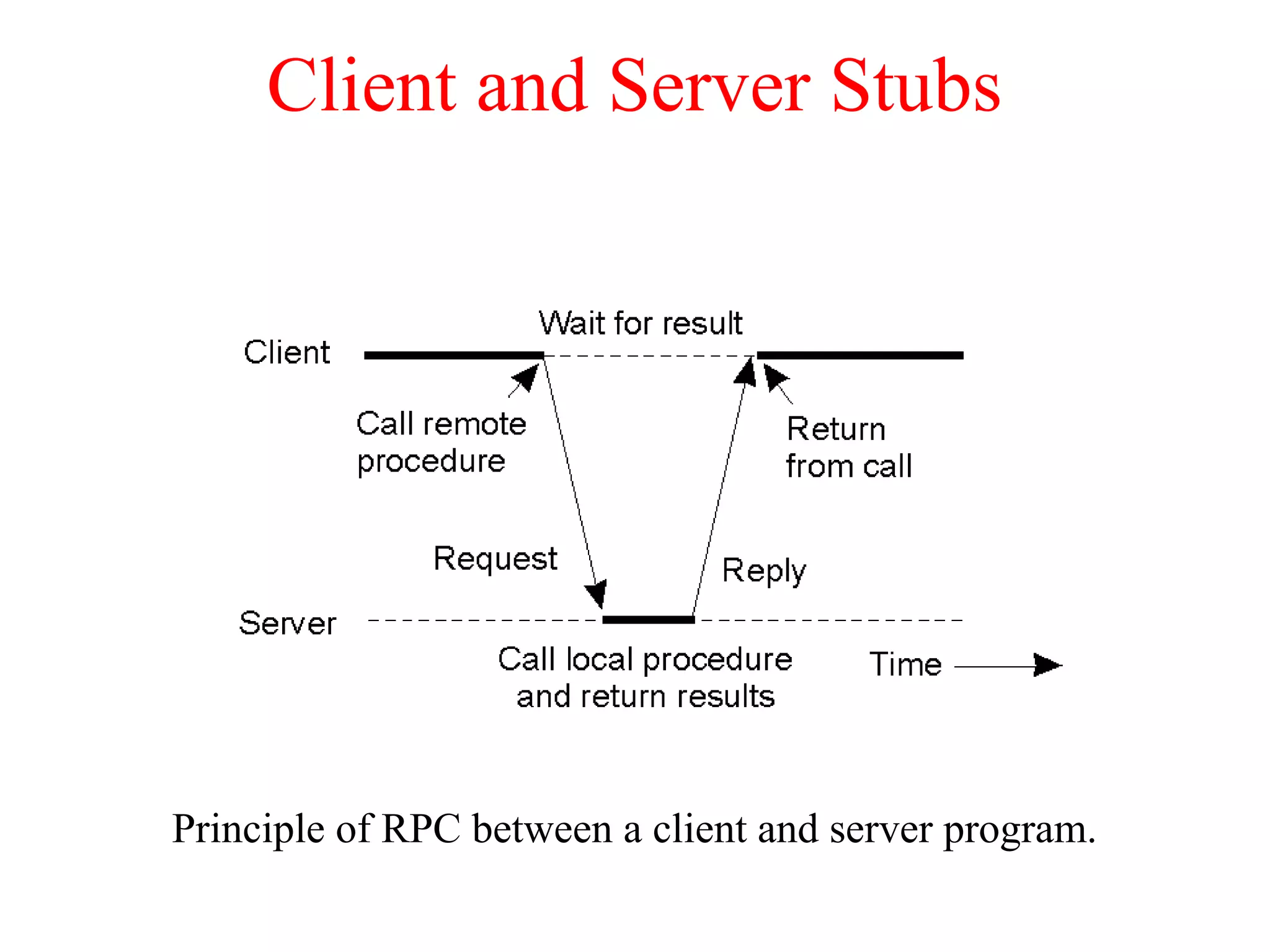 Client and Server Stubs

Wait for result

Client

Call remote procedure

Return from call

Request

Reply

Server

Call local procedure and return results

Time

Principle of RPC between a client and server program.